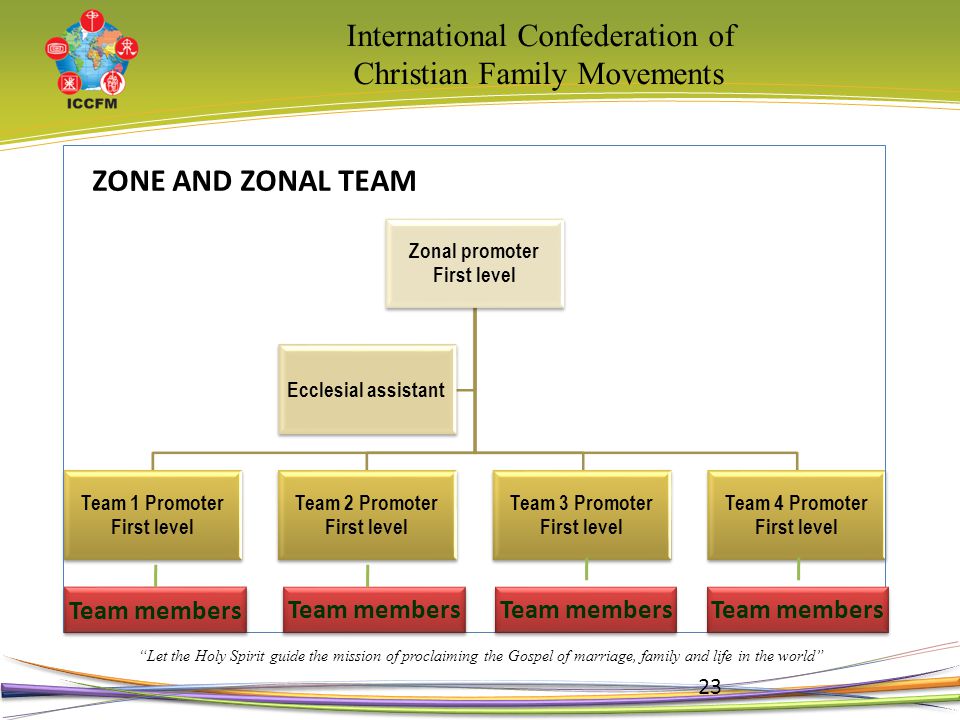 ICCFM

International Confederation of Christian Family Movements

ZONE AND ZONAL TEAM

Zonal promoter
First level

Ecclesial assistant

Team 1 Promoter
First level

Team 2 Promoter
First level

Team 3 Promoter
First level

Team 4 Promoter
First level

Team members

Team members

Team members

Team members

"Let the Holy Spirit guide the mission of proclaiming the Gospel of marriage, family and life in the world"

23